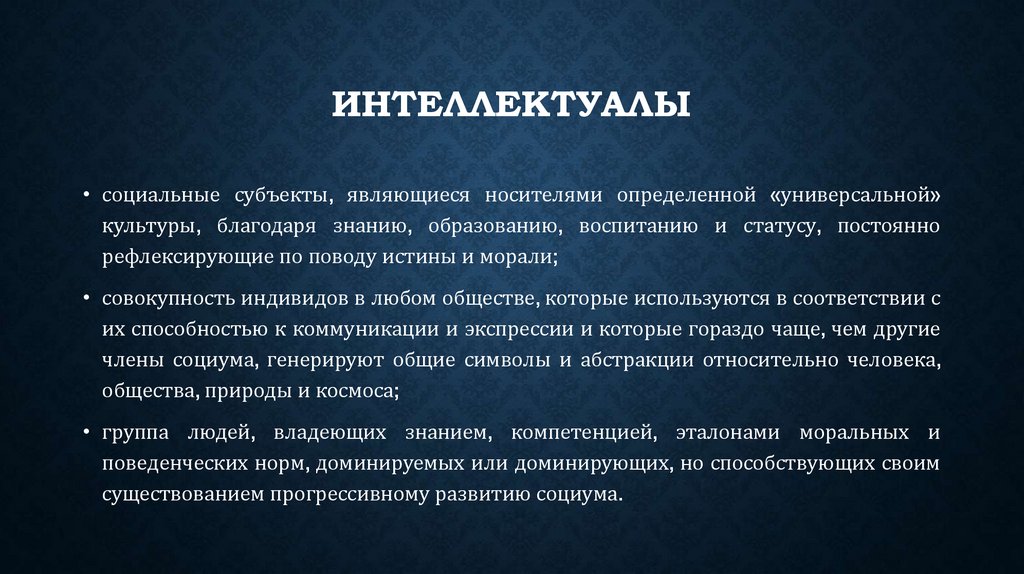 ИНТЕЛЛЕКТУАЛЫ

• социальные субъекты, являющиеся носителями определенной «универсальной» культуры, благодаря знанию, образованию, воспитанию и статусу, постоянно рефлексирующие по поводу истины и морали;

• совокупность индивидов в любом обществе, которые используются в соответствии с их способностью к коммуникации и экспрессии и которые гораздо чаще, чем другие члены социума, генерируют общие символы и абстракции относительно человека, общества, природы и космоса;

• группа людей, владеющих знанием, компетенцией, эталонами моральных и поведенческих норм, доминируемых или доминирующих, но способствующих своим существованием прогрессивному развитию социума.